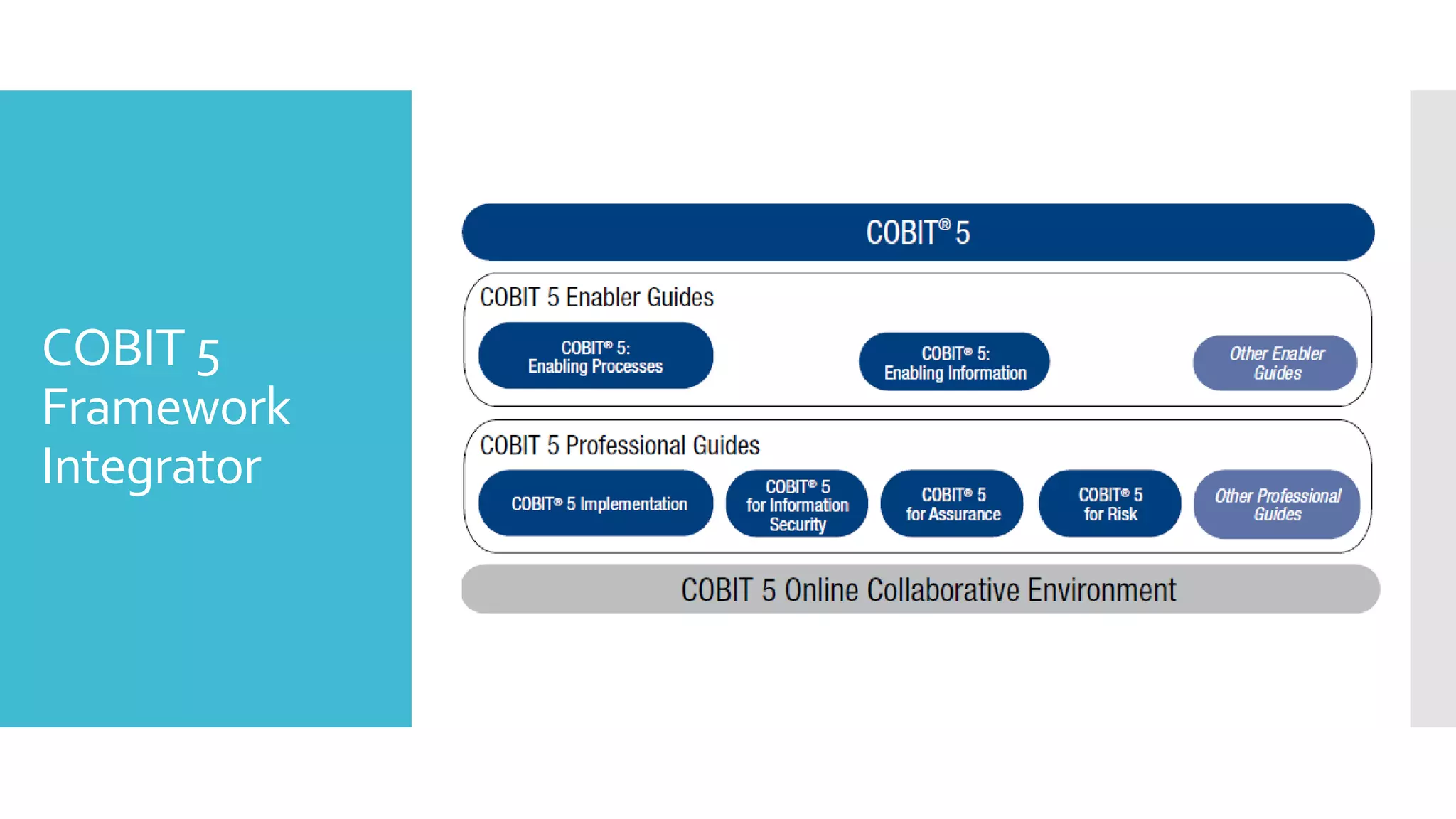 COBIT 5 Framework Integrator

COBIT® 5

COBIT 5 Enabler Guides

COBIT® 5: Enabling Processes

COBIT® 5: Enabling Information

Other Enabler Guides

COBIT 5 Professional Guides

COBIT® 5 Implementation

COBIT® 5 for Information Security

COBIT® 5 for Assurance

COBIT® 5 for Risk

Other Professional Guides

COBIT 5 Online Collaborative Environment